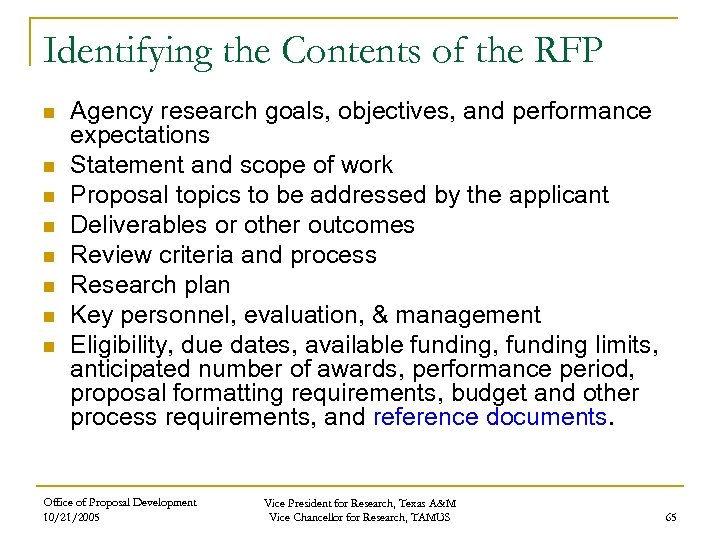 Identifying the Contents of the RFP

- Agency research goals, objectives, and performance expectations
- Statement and scope of work
- Proposal topics to be addressed by the applicant
- Deliverables or other outcomes
- Review criteria and process
- Research plan
- Key personnel, evaluation, & management
- Eligibility, due dates, available funding, funding limits, anticipated number of awards, performance period, proposal formatting requirements, budget and other process requirements, and reference documents.

Office of Proposal Development
10/21/2005

Vice President for Research, Texas A&M
Vice Chancellor for Research, TAMUS

65